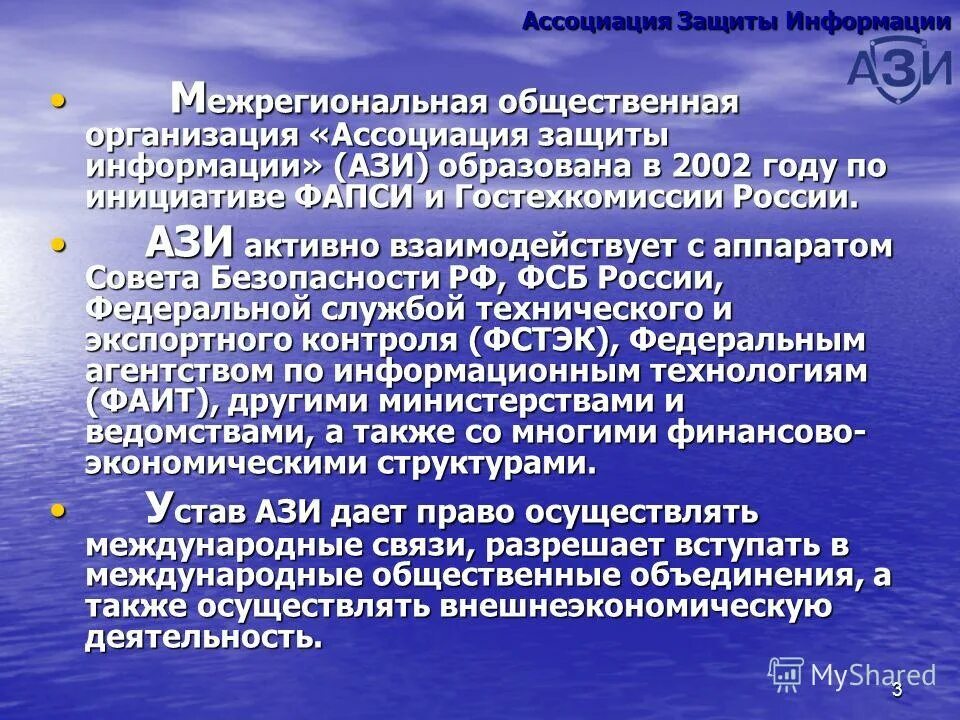 Ассоциация Защиты Информации

АЗИ

• Межрегиональная общественная организация «Ассоциация защиты информации» (АЗИ) образована в 2002 году по инициативе ФАПСИ и Гостехкомиссии России.

• АЗИ активно взаимодействует с аппаратом Совета Безопасности РФ, ФСБ России, Федеральной службой технического и экспортного контроля (ФСТЭК), Федеральным агентством по информационным технологиям (ФАИТ), другими министерствами и ведомствами, а также со многими финансово-экономическими структурами.

• Устав АЗИ дает право осуществлять международные связи, разрешает вступать в международные общественные объединения, а также осуществлять внешнеэкономическую деятельность.

MyShared

3